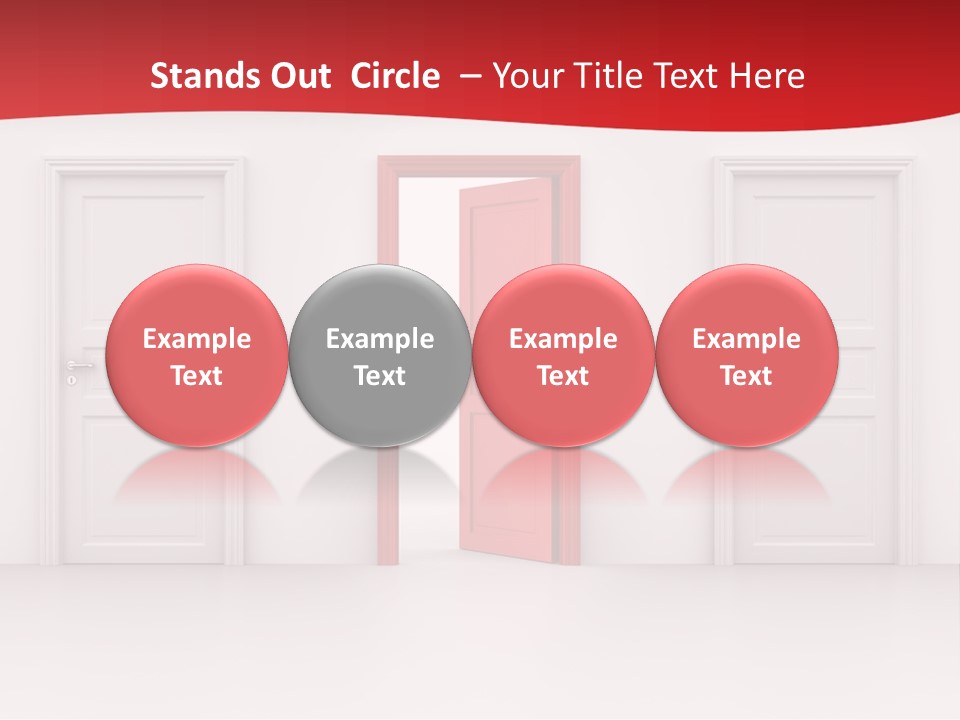 Stands Out Circle – Your Title Text Here

Example Text

Example Text

Example Text

Example Text